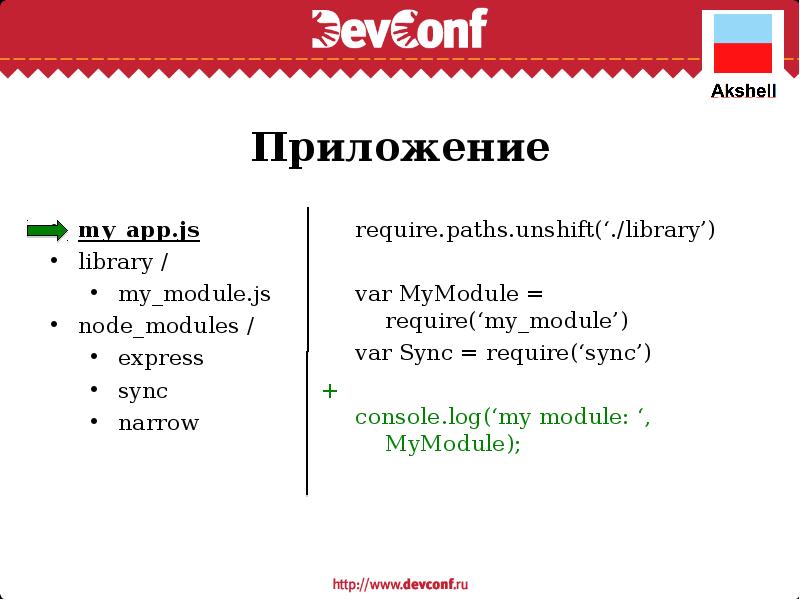 DevConf

Akshell

Приложение

- my_app.js
- library /
  - my_module.js
- node_modules /
  - express
  - sync
  - narrow

require.paths.unshift(‘./library’)

var MyModule = require(‘my_module’)

var Sync = require(‘sync’)

+

console.log(‘my module: ‘, MyModule);

http://www.devconf.ru